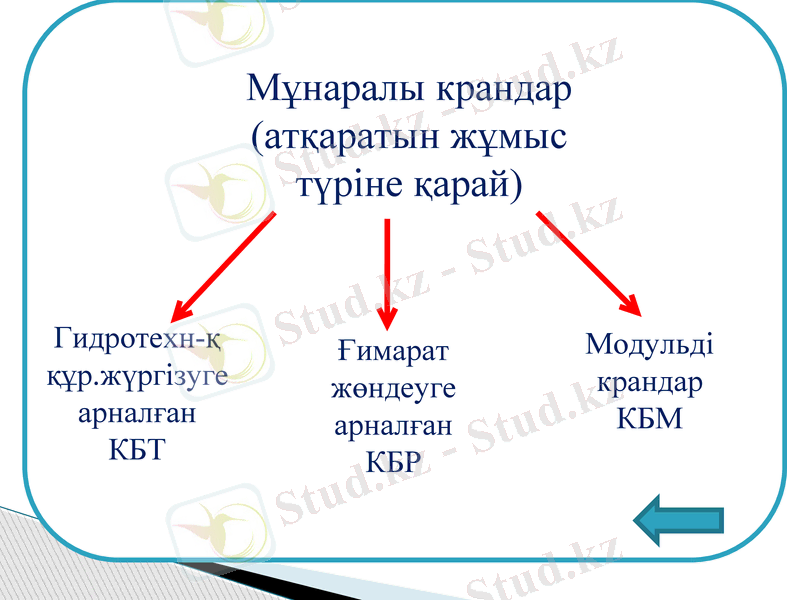 Мұнаралы крандар (атқаратын жұмыс түріне қарай)

Гидротехн-қ құр.жүргізуге арналған КБТ

Ғимарат жөндеуге арналған КБР

Модульді крандар КБМ

Stud.kz - Stud.kz